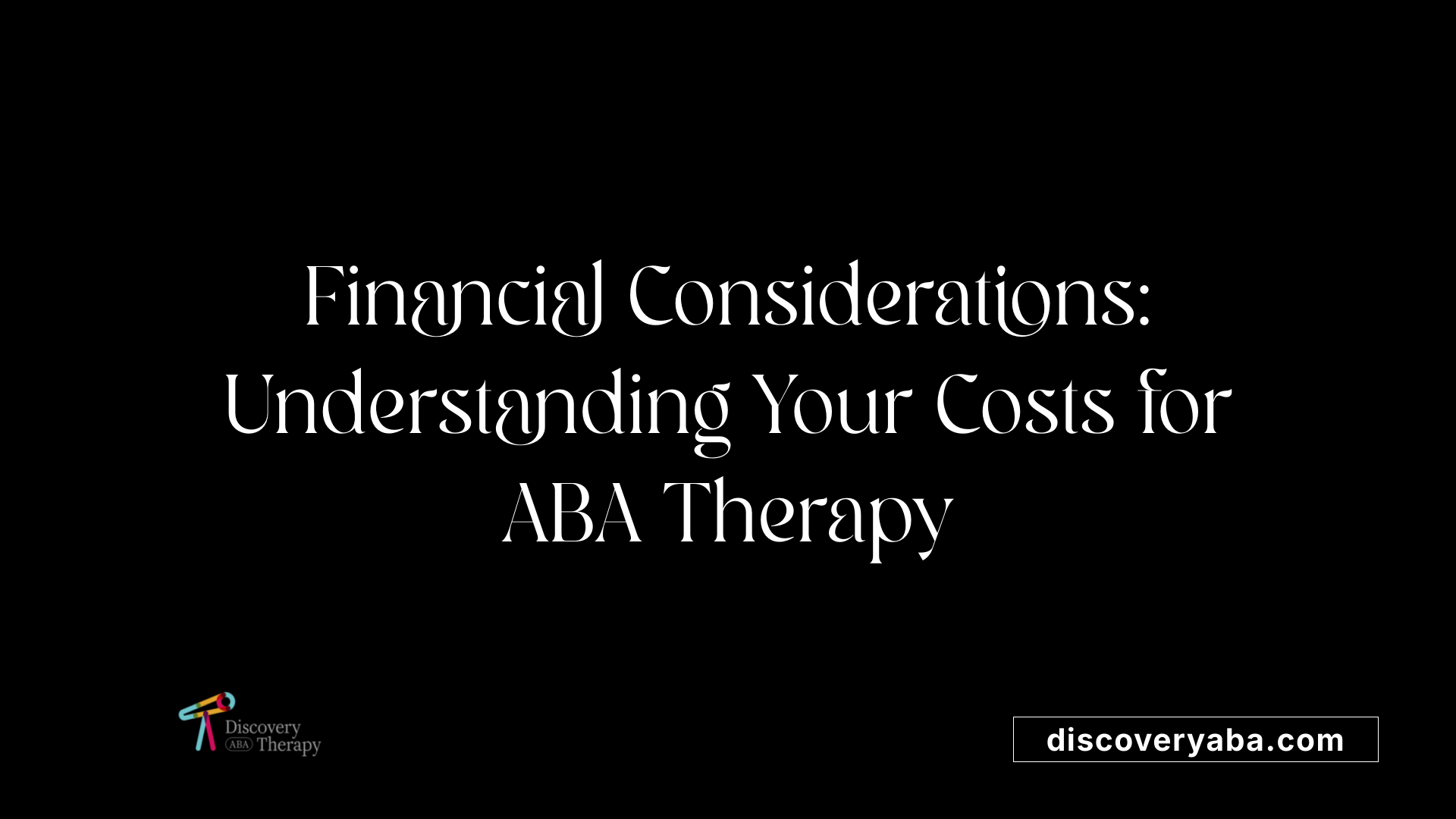 Financial Considerations: Understanding Your Costs for ABA Therapy

Discovery ABA Therapy

discoveryaba.com